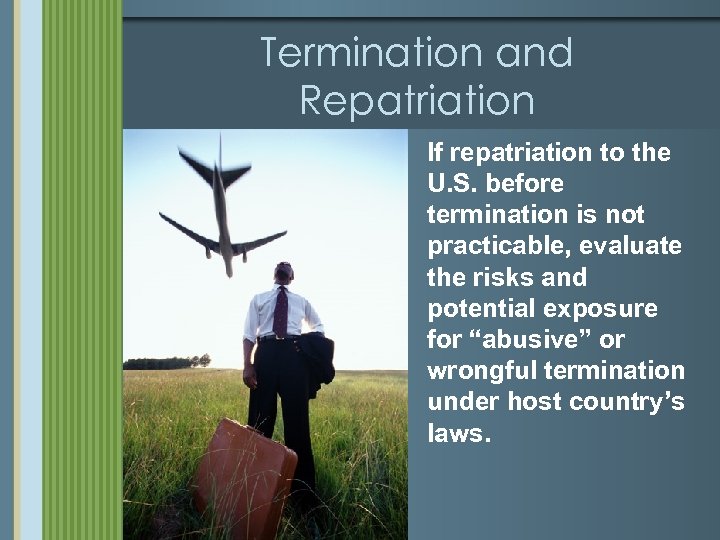 Termination and Repatriation

If repatriation to the U.S. before termination is not practicable, evaluate the risks and potential exposure for “abusive” or wrongful termination under host country’s laws.